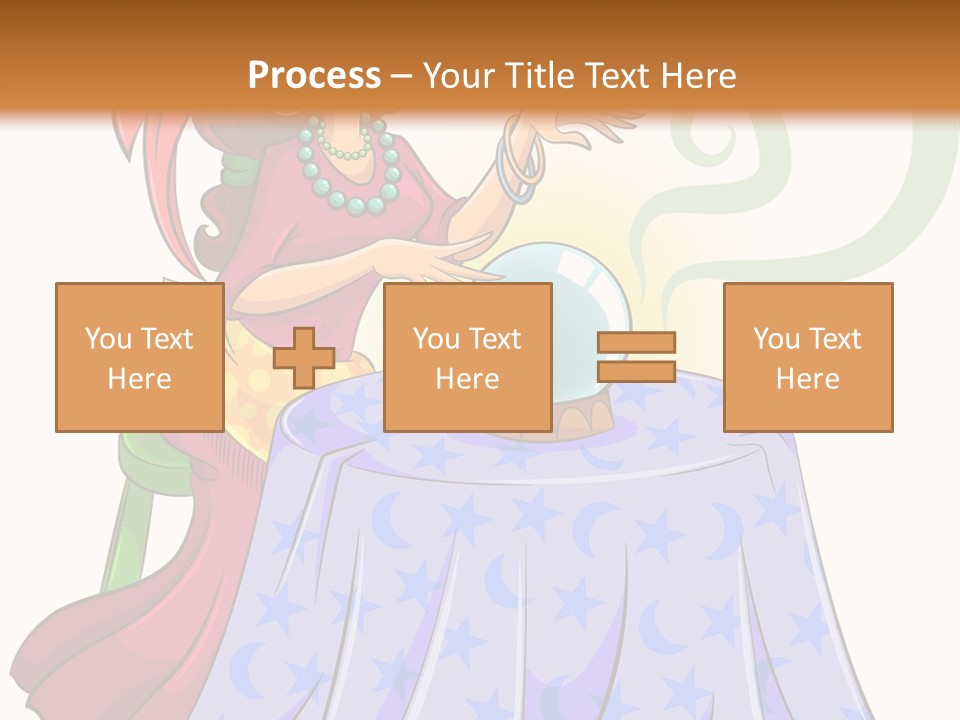 Process – Your Title Text Here

You Text Here

You Text Here

You Text Here